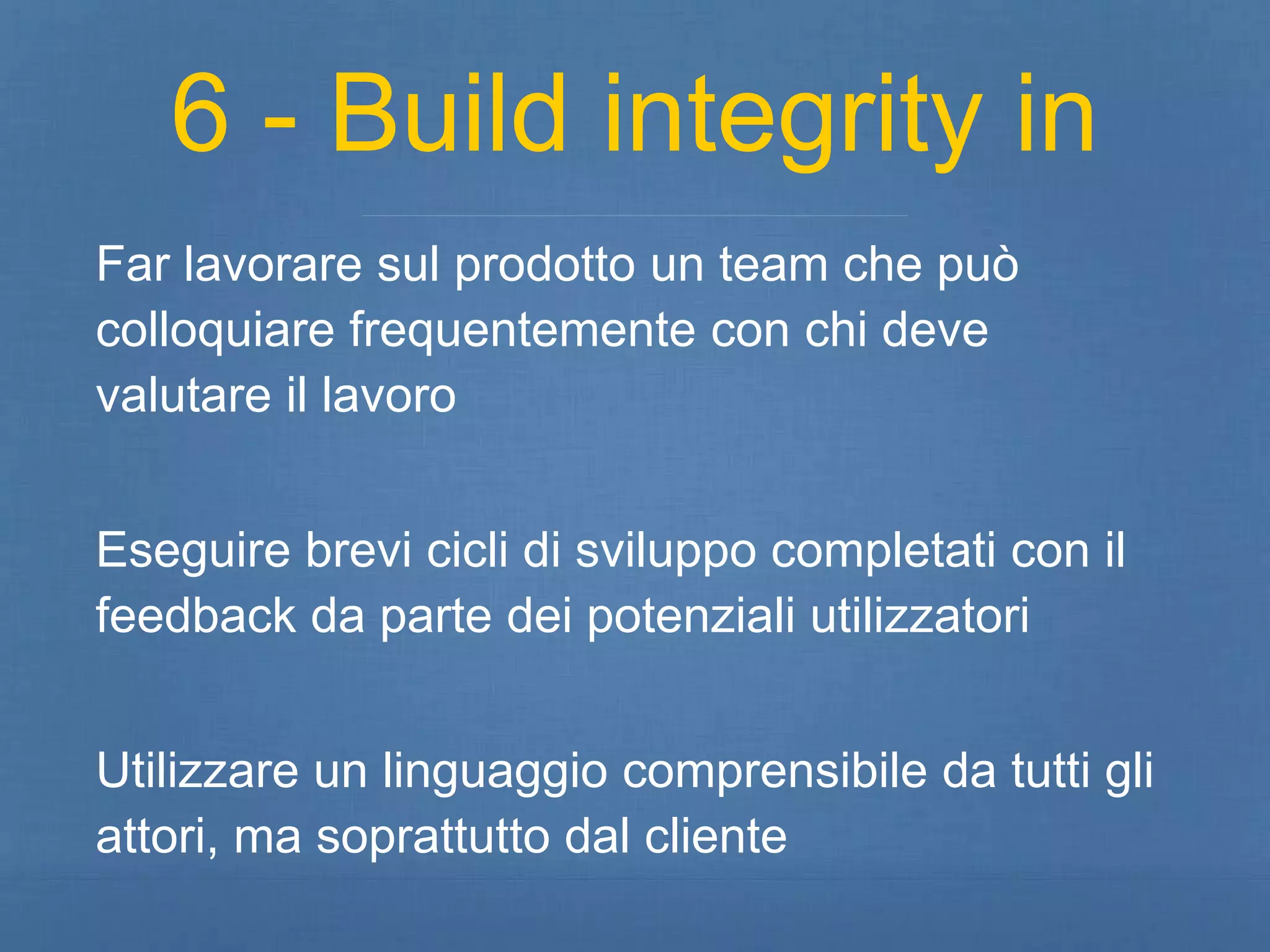 6 - Build integrity in

Far lavorare sul prodotto un team che può colloquiare frequentemente con chi deve valutare il lavoro

Eseguire brevi cicli di sviluppo completati con il feedback da parte dei potenziali utilizzatori

Utilizzare un linguaggio comprensibile da tutti gli attori, ma soprattutto dal cliente